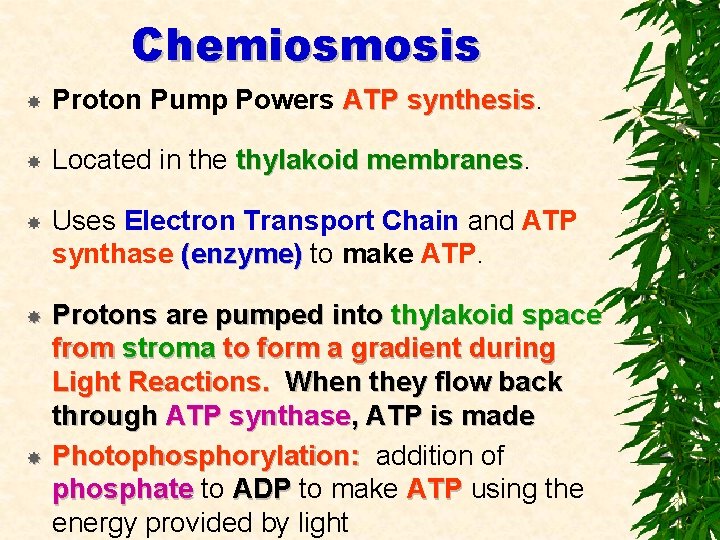 Chemiosmosis

Proton Pump Powers ATP synthesis.

Located in the thylakoid membranes.

Uses Electron Transport Chain and ATP synthase (enzyme) to make ATP.

Protons are pumped into thylakoid space from stroma to form a gradient during Light Reactions. When they flow back through ATP synthase, ATP is made

Photophosphorylation: addition of phosphate to ADP to make ATP using the energy provided by light